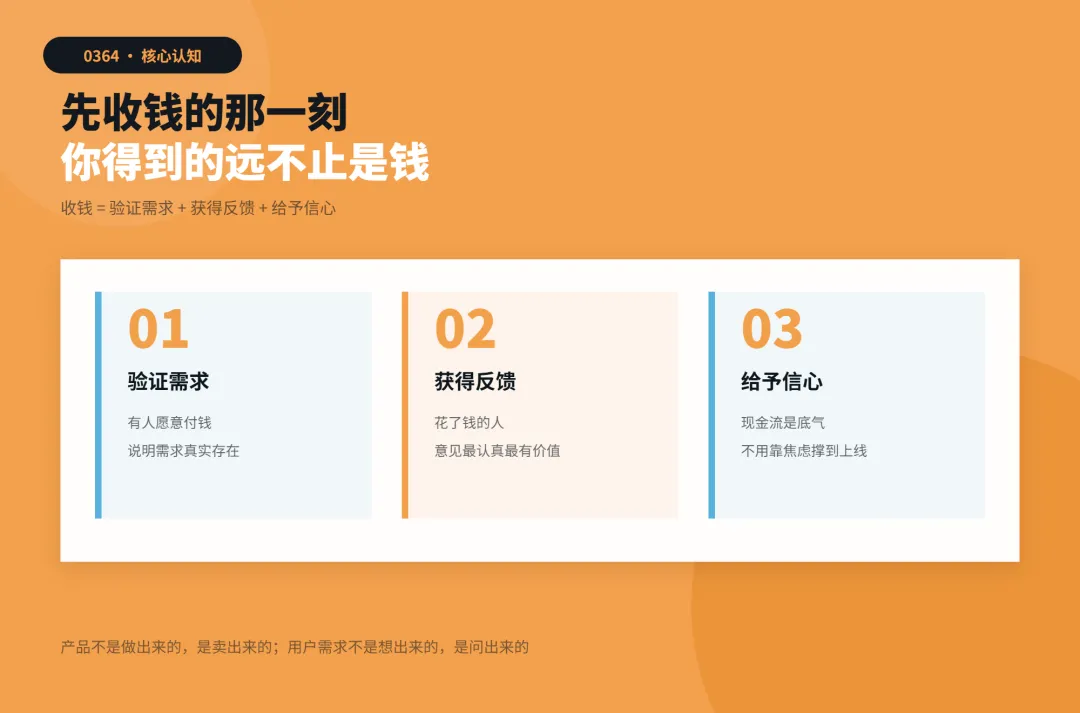 0364 · 核心认知

先收钱的那一刻
你得到的远不止是钱

收钱 = 验证需求 + 获得反馈 + 给予信心

01
验证需求
有人愿意付钱
说明需求真实存在

02
获得反馈
花了钱的人
意见最认真最有价值

03
给予信心
现金流是底气
不用靠焦虑撑到上线

产品不是做出来的，是卖出来的；用户需求不是想出来的，是问出来的